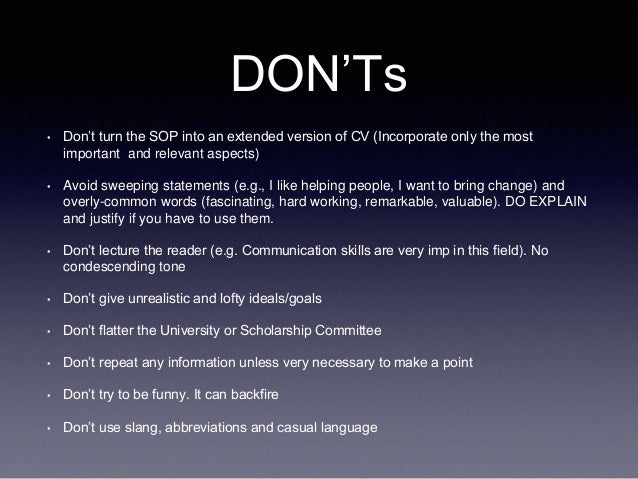 DON'Ts

• Don't turn the SOP into an extended version of CV (Incorporate only the most important and relevant aspects)

• Avoid sweeping statements (e.g., I like helping people, I want to bring change) and overly-common words (fascinating, hard working, remarkable, valuable). DO EXPLAIN and justify if you have to use them.

• Don't lecture the reader (e.g. Communication skills are very imp in this field). No condescending tone

• Don't give unrealistic and lofty ideals/goals

• Don't flatter the University or Scholarship Committee

• Don't repeat any information unless very necessary to make a point

• Don't try to be funny. It can backfire

• Don't use slang, abbreviations and casual language